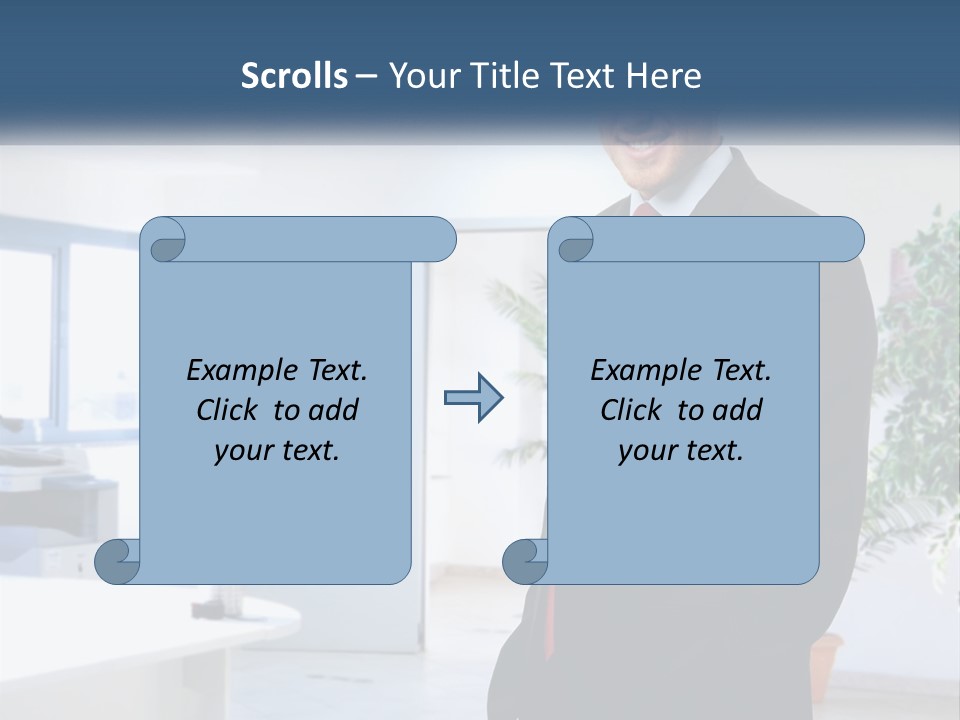 Scrolls – Your Title Text Here

Example Text. Click to add your text.

Example Text. Click to add your text.